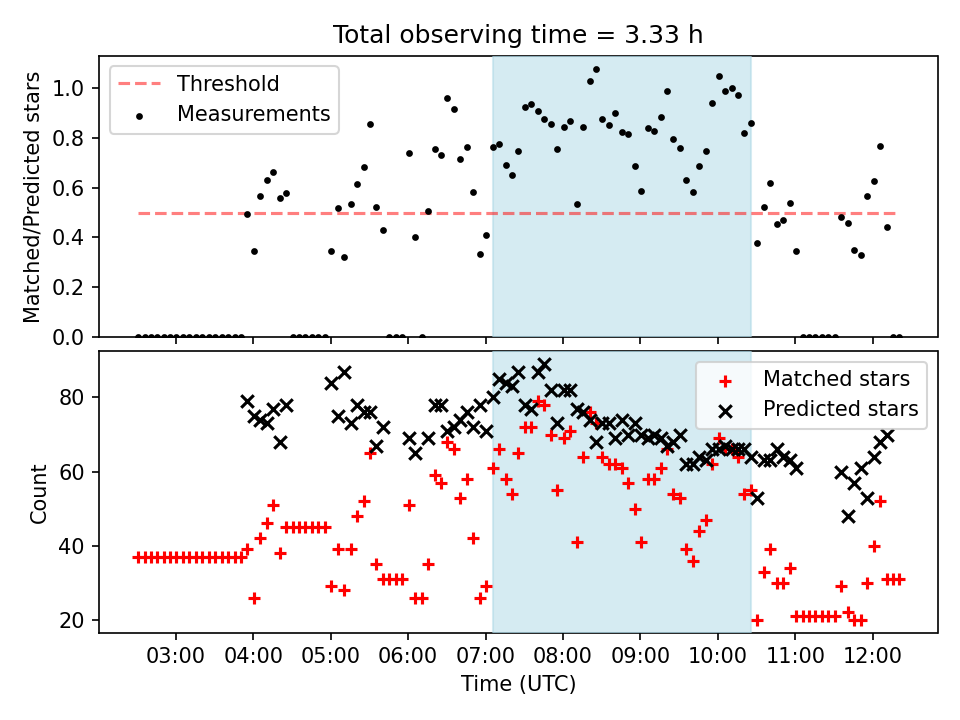 Total observing time = 3.33 h

Threshold
Measurements

Matched/Predicted stars

1.0
0.8
0.6
0.4
0.2
0.0

Matched stars
Predicted stars

Count

80
60
40
20

03:00 04:00 05:00 06:00 07:00 08:00 09:00 10:00 11:00 12:00

Time (UTC)